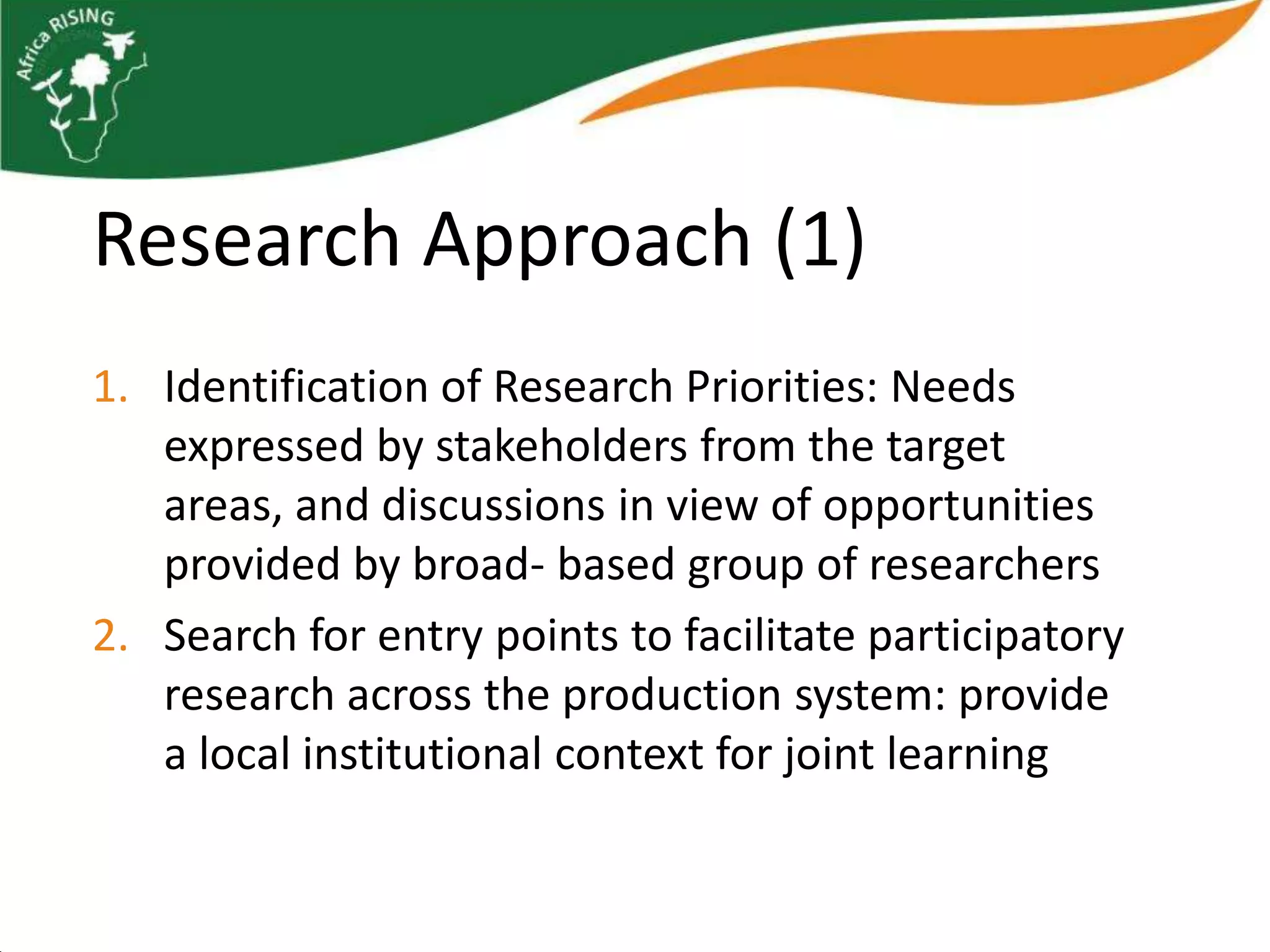 Africa RISING

Research Approach (1)

1. Identification of Research Priorities: Needs expressed by stakeholders from the target areas, and discussions in view of opportunities provided by broad- based group of researchers
2. Search for entry points to facilitate participatory research across the production system: provide a local institutional context for joint learning